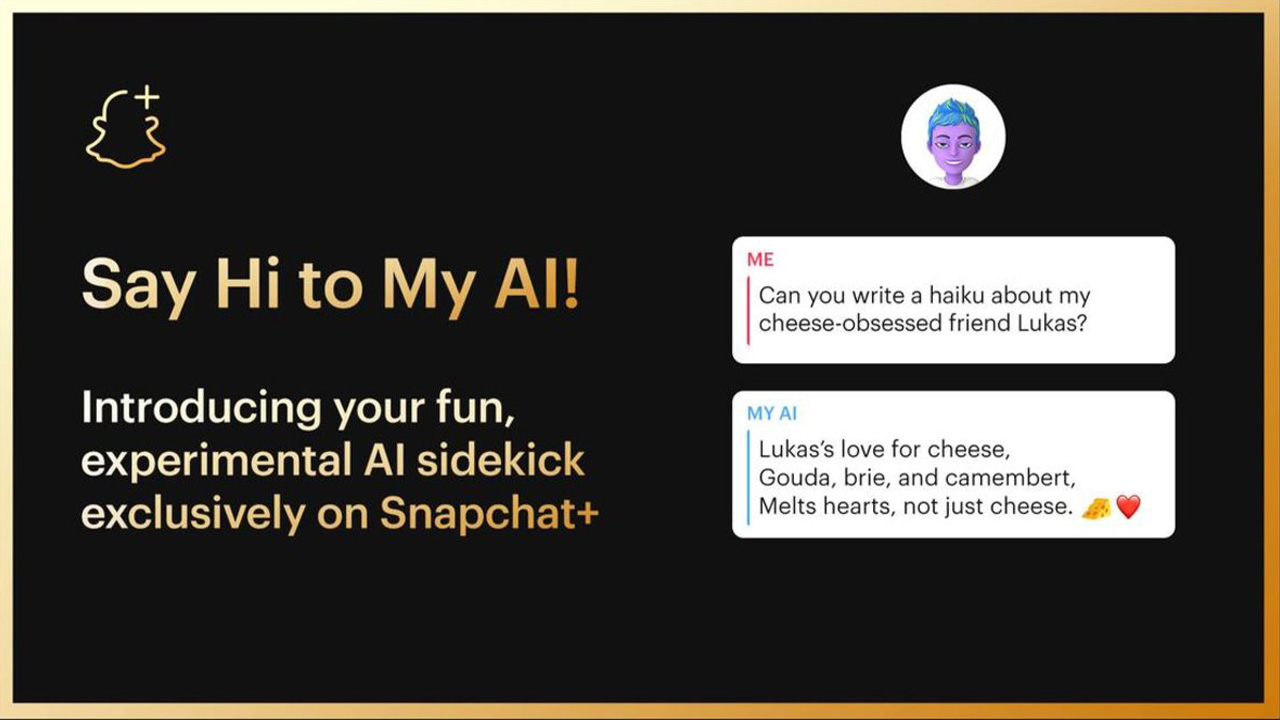 Say Hi to My AI!

Introducing your fun, experimental AI sidekick exclusively on Snapchat+

ME
Can you write a haiku about my cheese-obsessed friend Lukas?

MY AI
Lukas's love for cheese,
Gouda, brie, and camembert,
Melts hearts, not just cheese. 🧀❤️